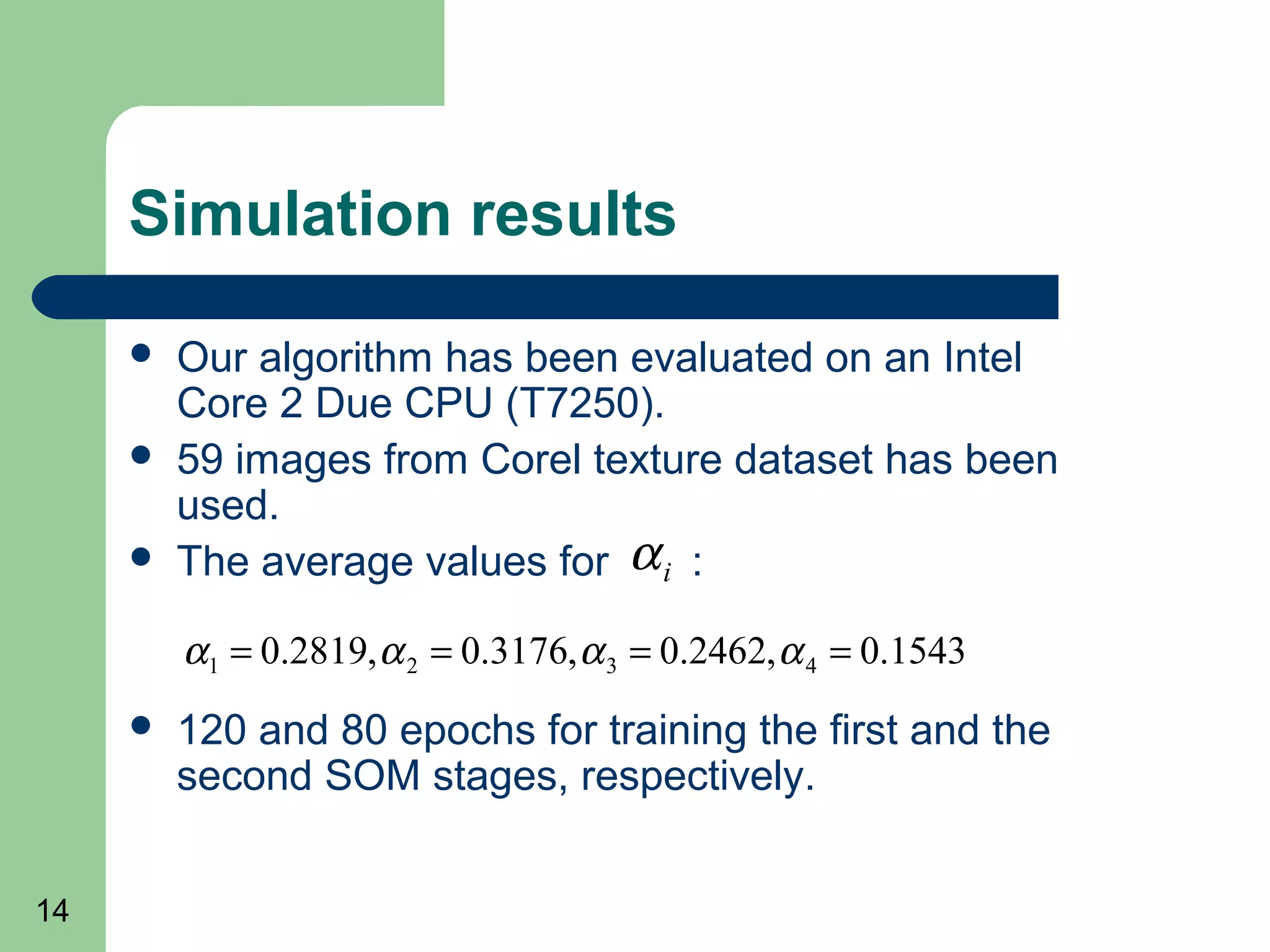 Simulation results

- Our algorithm has been evaluated on an Intel Core 2 Due CPU (T7250).
- 59 images from Corel texture dataset has been used.
- The average values for $\alpha_i$ :

$\alpha_1 = 0.2819, \alpha_2 = 0.3176, \alpha_3 = 0.2462, \alpha_4 = 0.1543$

- 120 and 80 epochs for training the first and the second SOM stages, respectively.

14